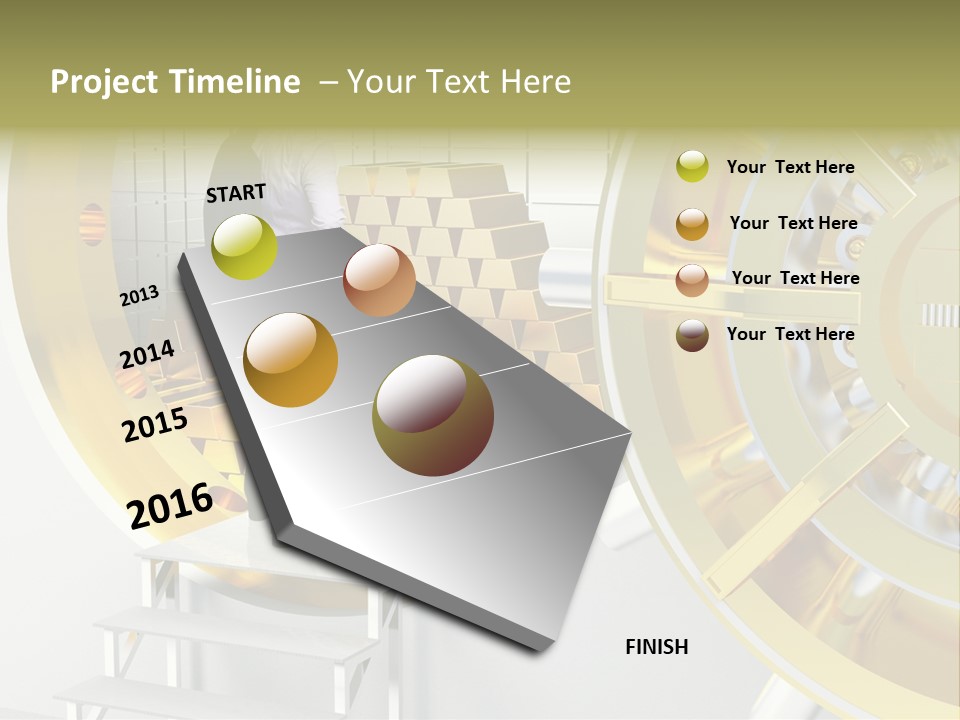 Project Timeline – Your Text Here

START

2013

2014

2015

2016

FINISH

Your Text Here

Your Text Here

Your Text Here

Your Text Here